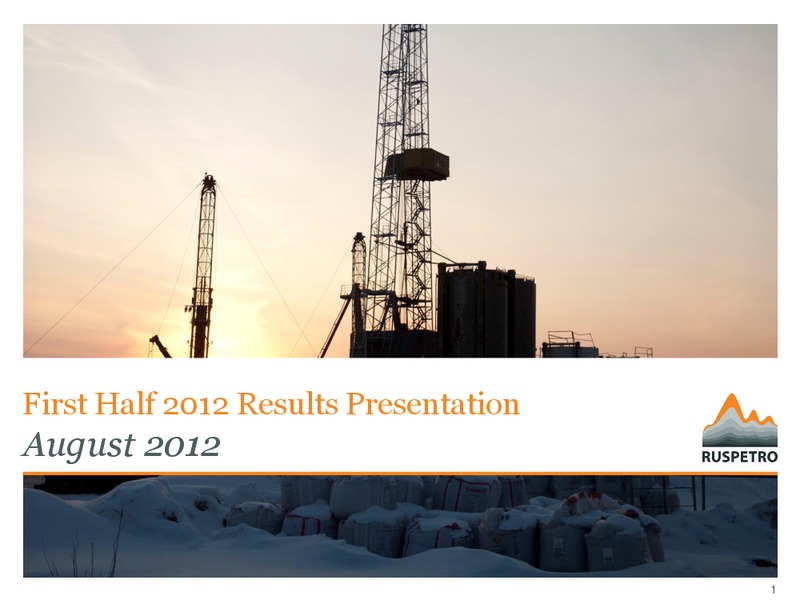 First Half 2012 Results Presentation
August 2012

RUSPETRO

1